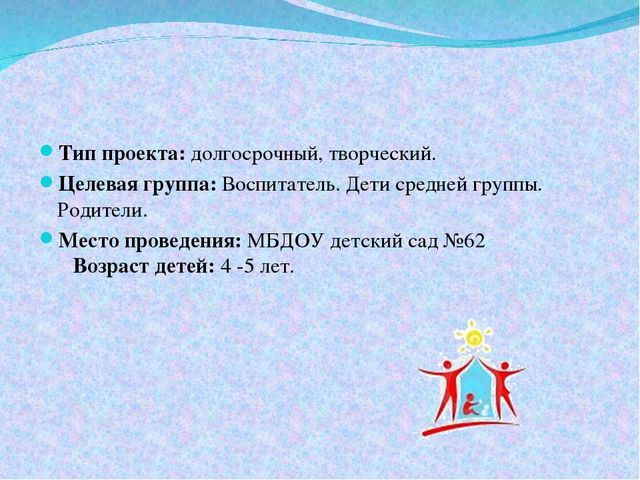 Тип проекта: долгосрочный, творческий.

Целевая группа: Воспитатель. Дети средней группы. Родители.

Место проведения: МБДОУ детский сад №62
Возраст детей: 4 -5 лет.